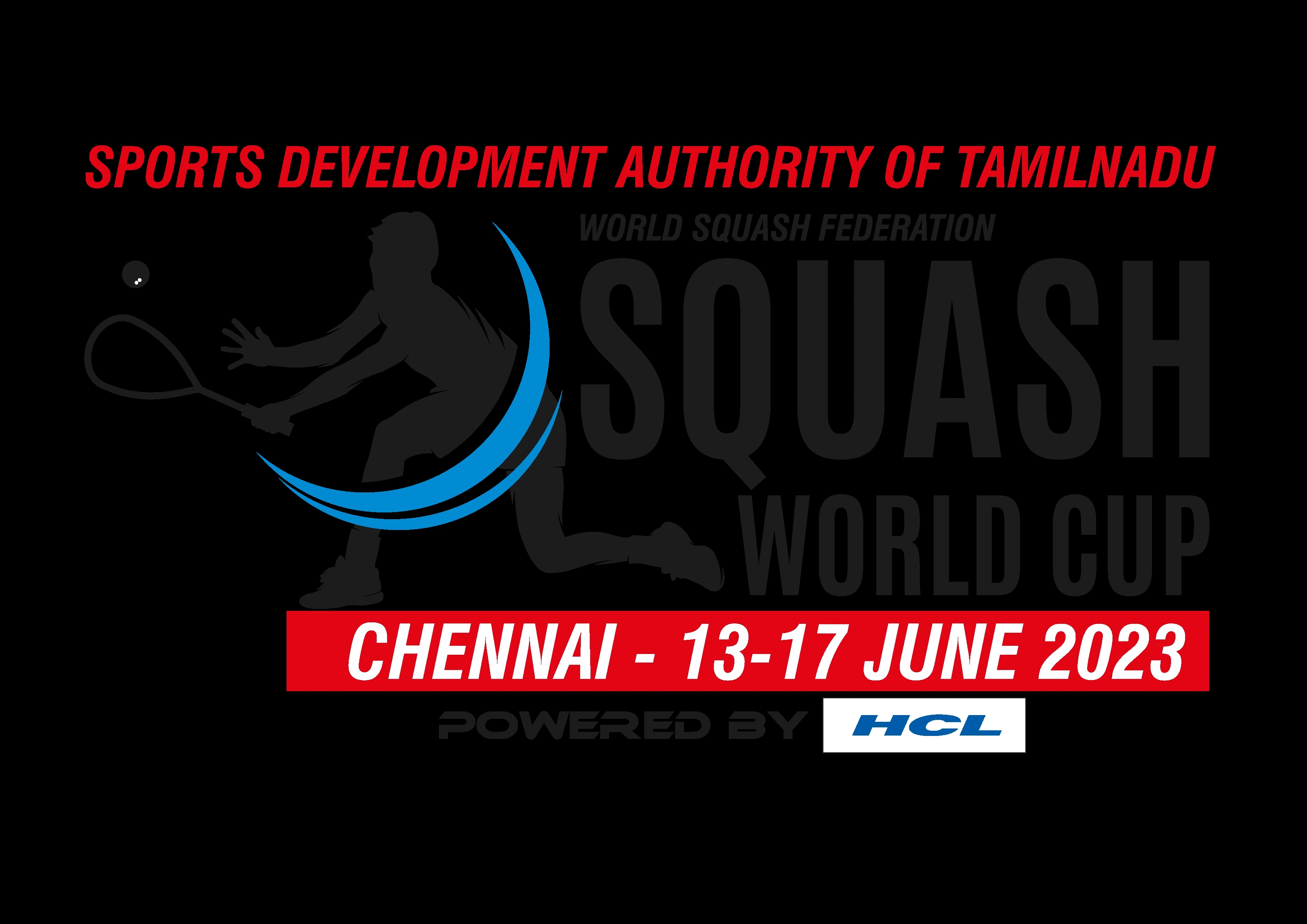 SPORTS DEVELOPMENT AUTHORITY OF TAMILNADU

WORLD SQUASH FEDERATION

SQUASH
WORLD CUP

CHENNAI - 13-17 JUNE 2023

POWERED BY HCL